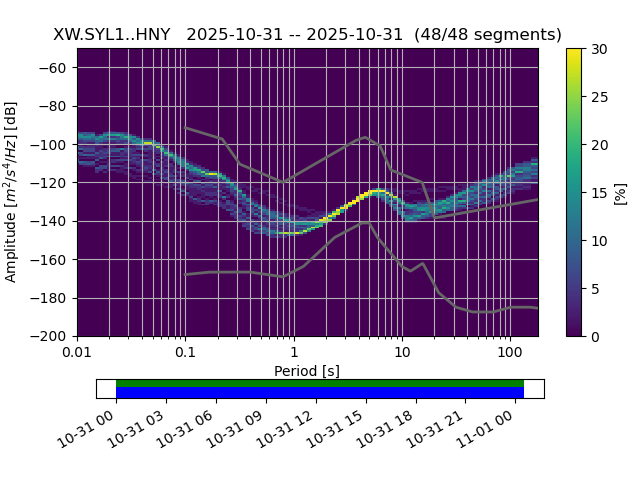 XW.SYL1..HNY 2025-10-31 -- 2025-10-31 (48/48 segments)

Amplitude [$m^2/s^4/Hz$] [dB]

−60
−80
−100
−120
−140
−160
−180
−200

0.01
0.1
1
10
100

Period [s]

30
25
20
15
10
5
0

[%]

10-31 00
10-31 03
10-31 06
10-31 09
10-31 12
10-31 15
10-31 18
10-31 21
11-01 00